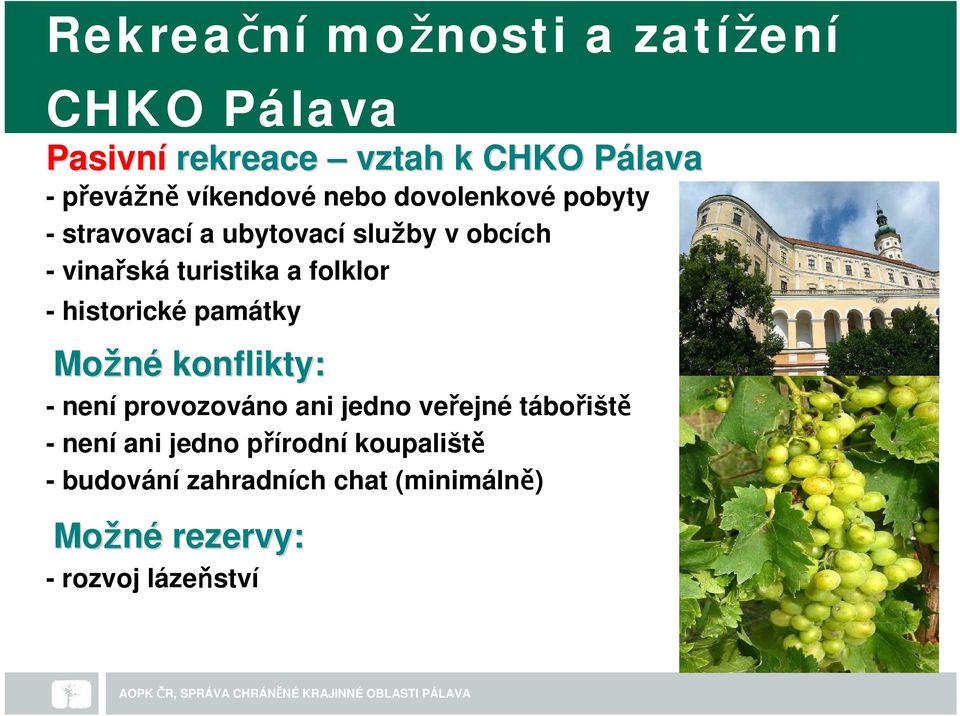 Rekreační možnosti a zatížení CHKO Pálava

Pasivní rekreace – vztah k CHKO Pálava

- převážně víkendové nebo dovolenkové pobyty
- stravovací a ubytovací služby v obcích
- vinařská turistika a folklor
- historické památky

Možné konflikty:

- není provozováno ani jedno veřejné tábořiště
- není ani jedno přírodní koupaliště
- budování zahradních chat (minimálně)

Možné rezervy:

- rozvoj lázeňství

AOPK ČR, SPRÁVA CHRÁNĚNÉ KRAJINNÉ OBLASTI PÁLAVA